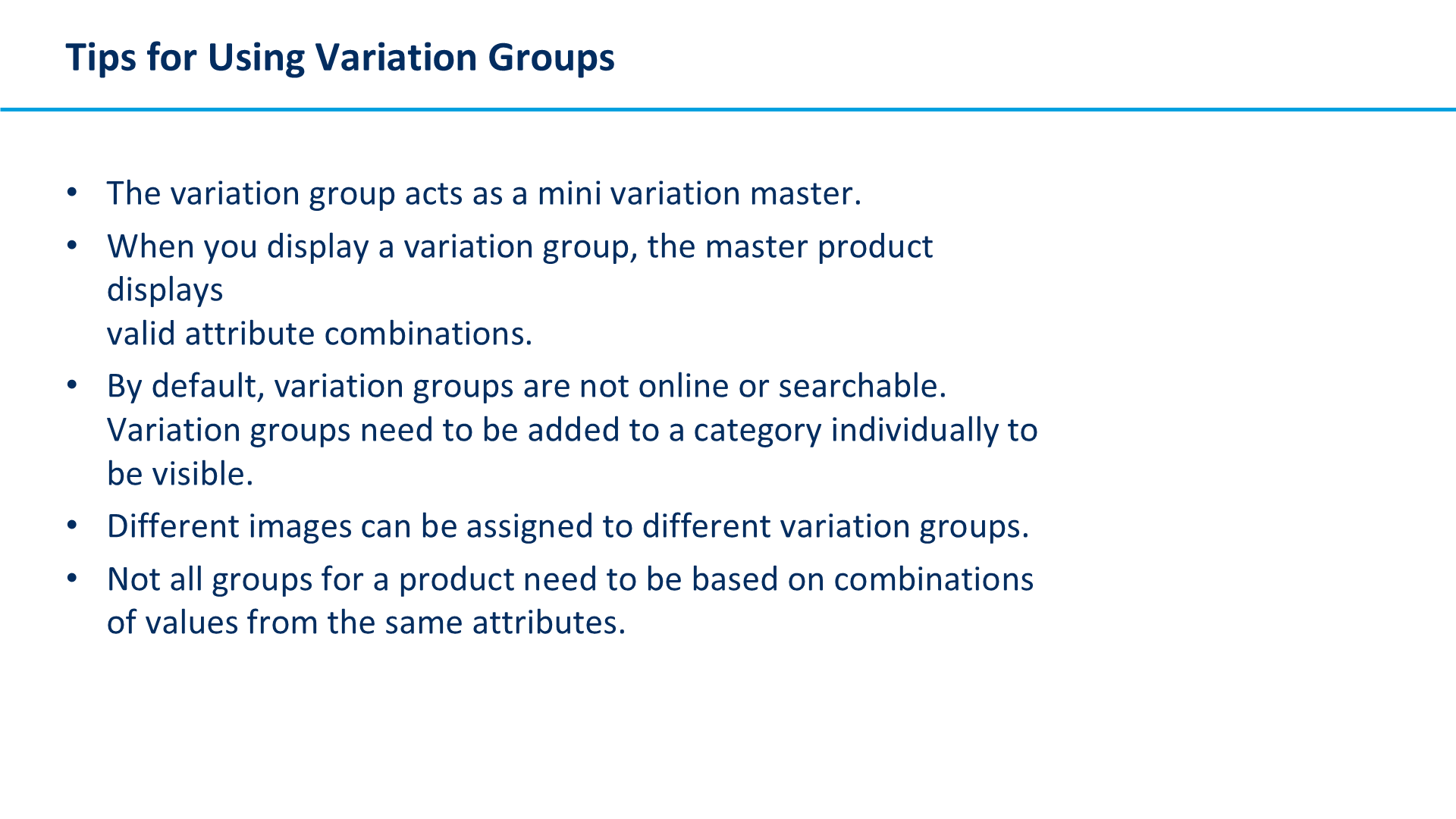 Tips for Using Variation Groups

• The variation group acts as a mini variation master.

• When you display a variation group, the master product displays valid attribute combinations.

• By default, variation groups are not online or searchable. Variation groups need to be added to a category individually to be visible.

• Different images can be assigned to different variation groups.

• Not all groups for a product need to be based on combinations of values from the same attributes.